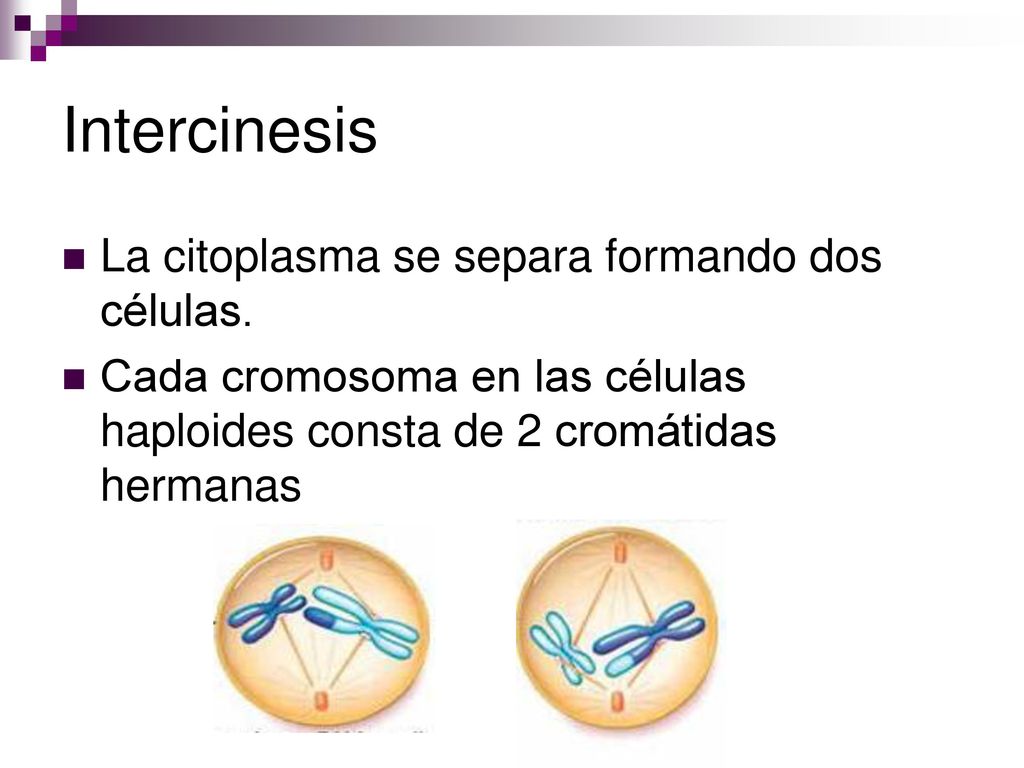 Intercinesis

La citoplasma se separa formando dos células.

Cada cromosoma en las células haploides consta de 2 cromátidas hermanas